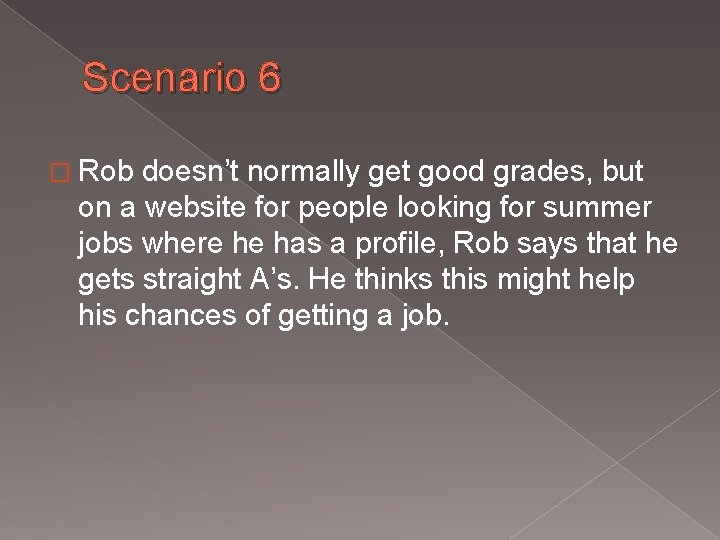 Scenario 6

Rob doesn’t normally get good grades, but on a website for people looking for summer jobs where he has a profile, Rob says that he gets straight A’s. He thinks this might help his chances of getting a job.